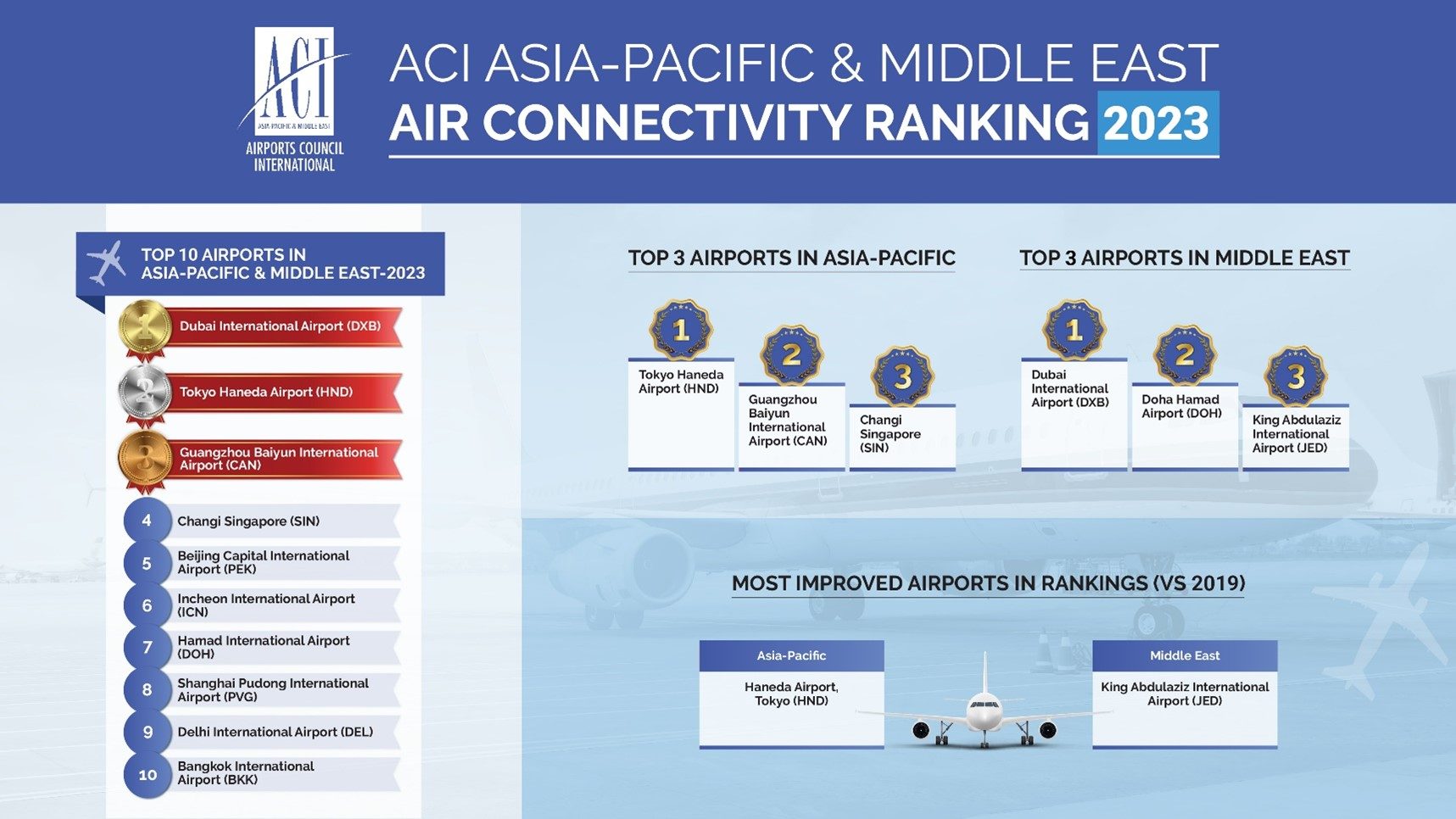 ACI
ASIA-PACIFIC & MIDDLE EAST
AIRPORTS COUNCIL INTERNATIONAL

ACI ASIA-PACIFIC & MIDDLE EAST
AIR CONNECTIVITY RANKING 2023

TOP 10 AIRPORTS IN ASIA-PACIFIC & MIDDLE EAST-2023

1 Dubai International Airport (DXB)
2 Tokyo Haneda Airport (HND)
3 Guangzhou Baiyun International Airport (CAN)
4 Changi Singapore (SIN)
5 Beijing Capital International Airport (PEK)
6 Incheon International Airport (ICN)
7 Hamad International Airport (DOH)
8 Shanghai Pudong International Airport (PVG)
9 Delhi International Airport (DEL)
10 Bangkok International Airport (BKK)

TOP 3 AIRPORTS IN ASIA-PACIFIC

1 Tokyo Haneda Airport (HND)
2 Guangzhou Baiyun International Airport (CAN)
3 Changi Singapore (SIN)

TOP 3 AIRPORTS IN MIDDLE EAST

1 Dubai International Airport (DXB)
2 Doha Hamad Airport (DOH)
3 King Abdulaziz International Airport (JED)

MOST IMPROVED AIRPORTS IN RANKINGS (VS 2019)

Asia-Pacific
Haneda Airport, Tokyo (HND)

Middle East
King Abdulaziz International Airport (JED)